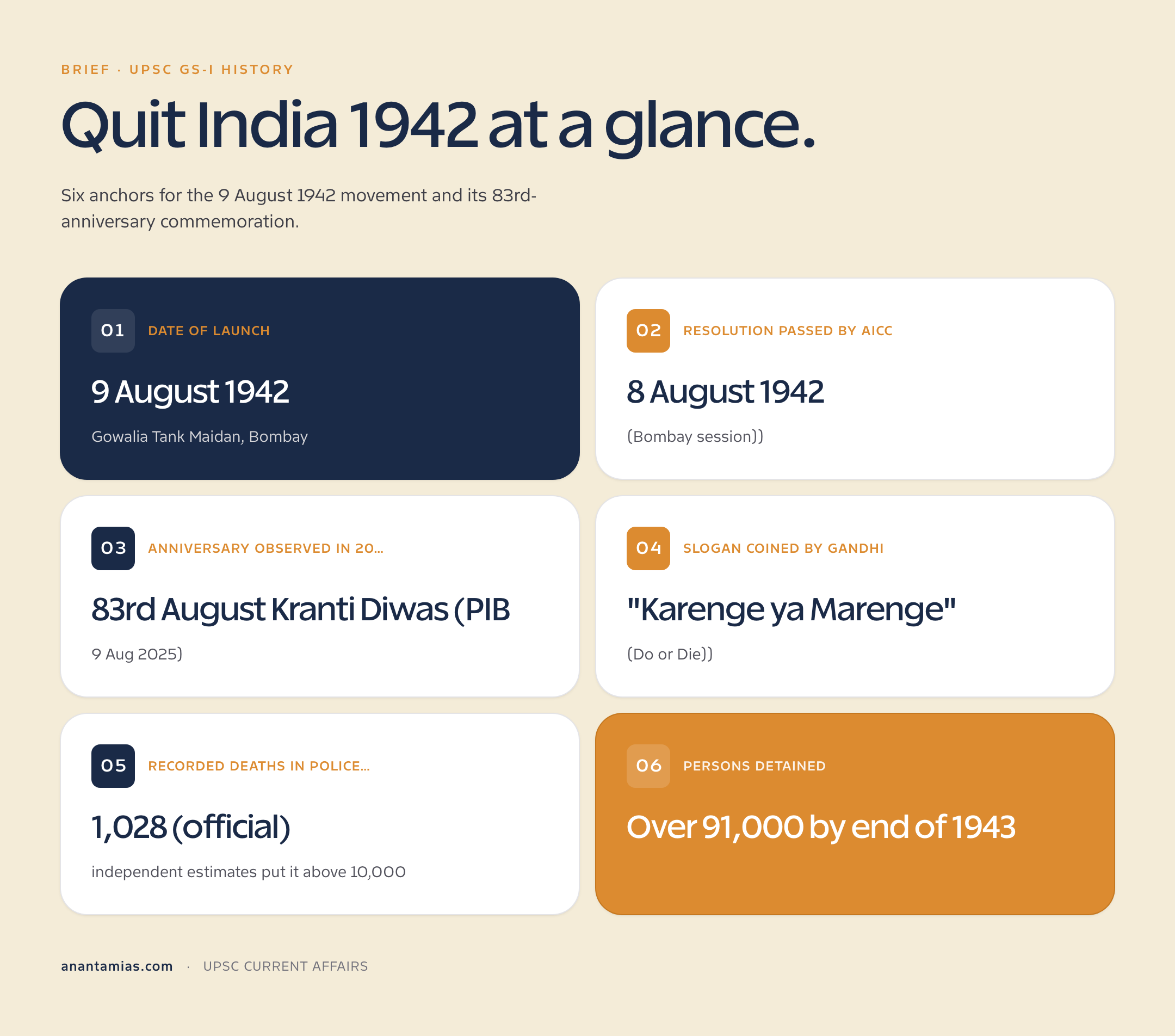 BRIEF · UPSC GS-I HISTORY

Quit India 1942 at a glance.

Six anchors for the 9 August 1942 movement and its 83rd-anniversary commemoration.

01 DATE OF LAUNCH

9 August 1942

Gowalia Tank Maidan, Bombay

02 RESOLUTION PASSED BY AICC

8 August 1942

(Bombay session))

03 ANNIVERSARY OBSERVED IN 20...

83rd August Kranti Diwas (PIB

9 Aug 2025)

04 SLOGAN COINED BY GANDHI

"Karenge ya Marenge"

(Do or Die))

05 RECORDED DEATHS IN POLICE...

1,028 (official)

independent estimates put it above 10,000

06 PERSONS DETAINED

Over 91,000 by end of 1943

anantamias.com · UPSC CURRENT AFFAIRS